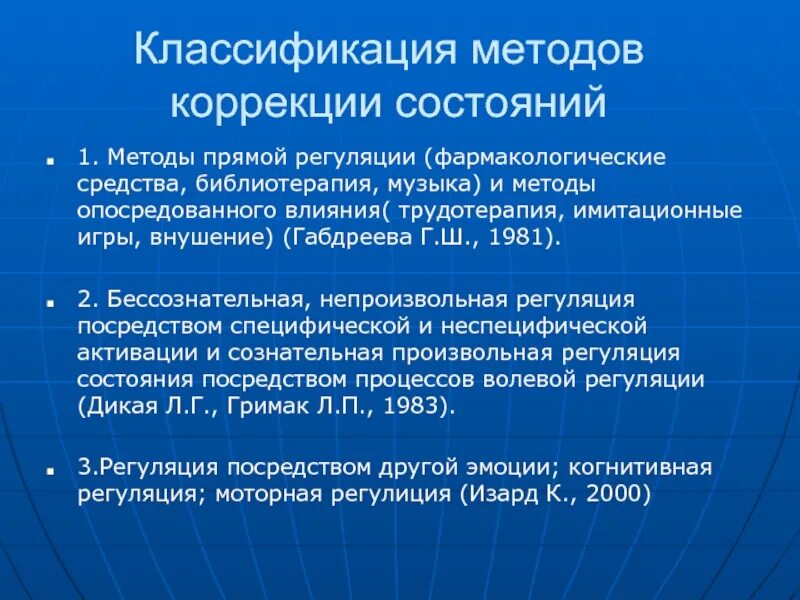 Классификация методов коррекции состояний

1. Методы прямой регуляции (фармакологические средства, библиотерапия, музыка) и методы опосредованного влияния( трудотерапия, имитационные игры, внушение) (Габдреева Г.Ш., 1981).

2. Бессознательная, непроизвольная регуляция посредством специфической и неспецифической активации и сознательная произвольная регуляция состояния посредством процессов волевой регуляции (Дикая Л.Г., Гримак Л.П., 1983).

3.Регуляция посредством другой эмоции; когнитивная регуляция; моторная регулиция (Изард К., 2000)